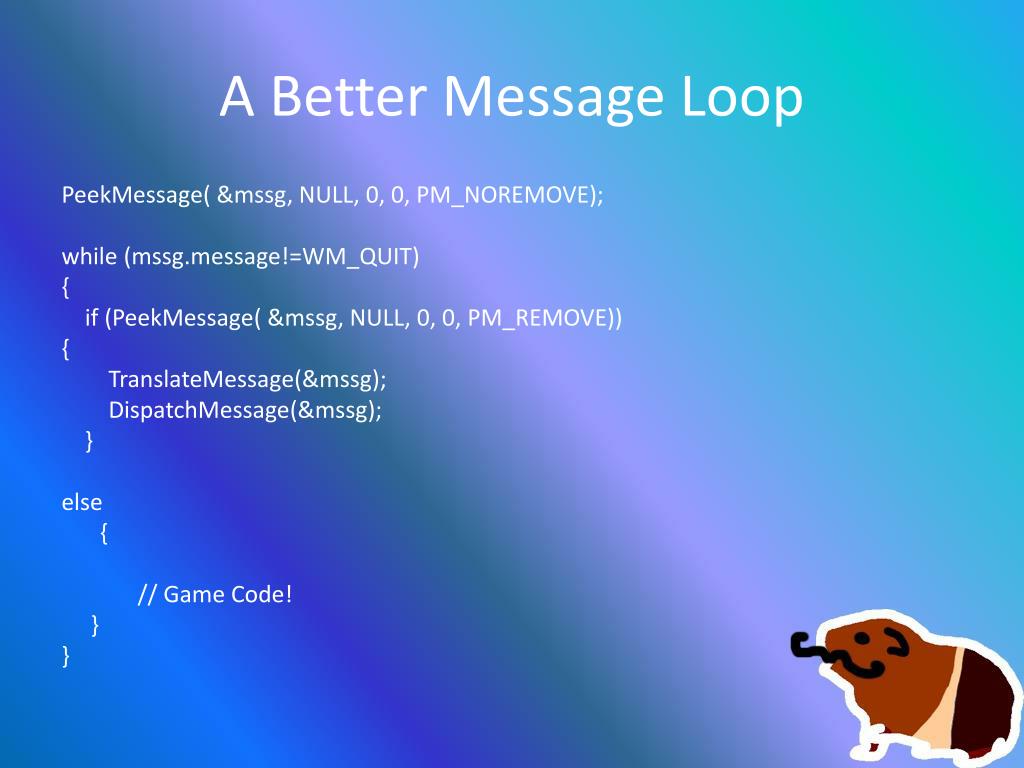 A Better Message Loop

PeekMessage( &mssg, NULL, 0, 0, PM_NOREMOVE);

while (mssg.message!=WM_QUIT)
{
  if (PeekMessage( &mssg, NULL, 0, 0, PM_REMOVE))
{
    TranslateMessage(&mssg);
    DispatchMessage(&mssg);
  }

else
  {

    // Game Code!
  }
}